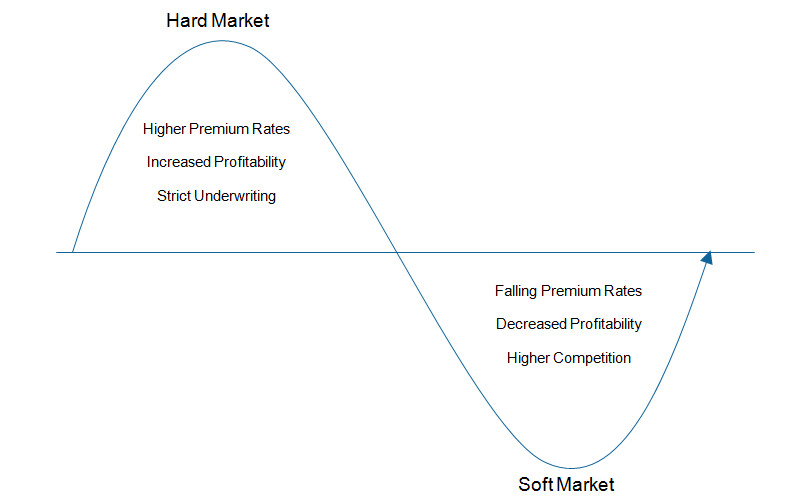 Hard Market

Higher Premium Rates

Increased Profitability

Strict Underwriting

Falling Premium Rates

Decreased Profitability

Higher Competition

Soft Market